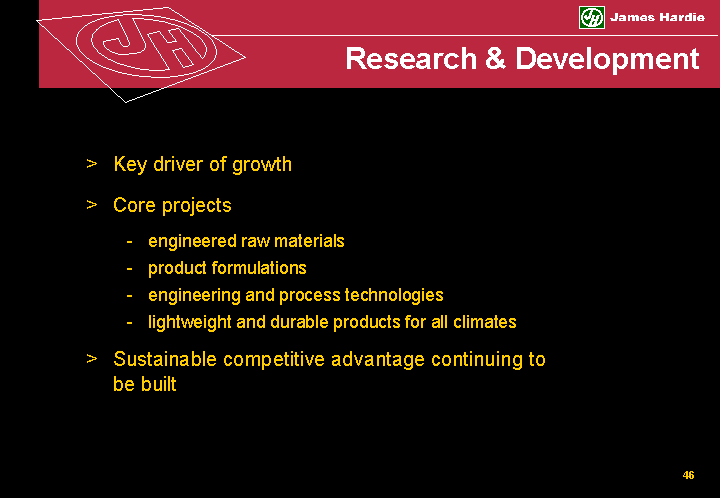 JH

JH James Hardie

Research & Development

> Key driver of growth

> Core projects

- engineered raw materials
- product formulations
- engineering and process technologies
- lightweight and durable products for all climates

> Sustainable competitive advantage continuing to be built

46